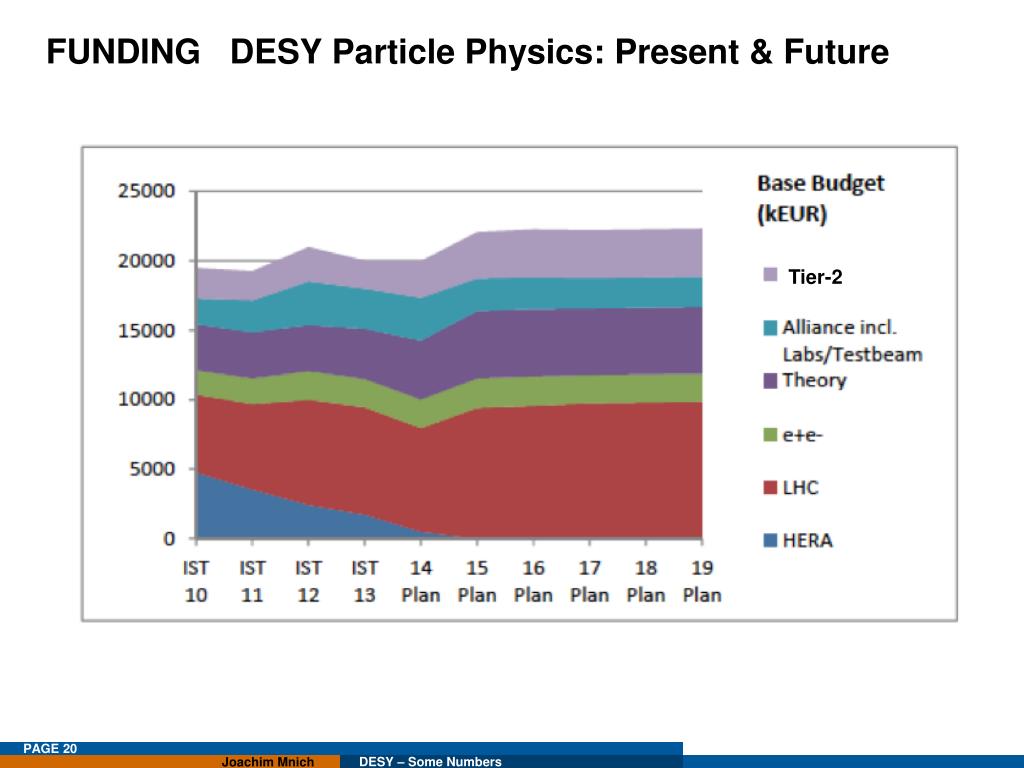 FUNDING DESY Particle Physics: Present & Future

25000
20000
15000
10000
5000
0

IST 10
IST 11
IST 12
IST 13
14 Plan
15 Plan
16 Plan
17 Plan
18 Plan
19 Plan

Base Budget (kEUR)

Tier-2
Alliance incl. Labs/Testbeam
Theory
e+e-
LHC
HERA

PAGE 20
Joachim Mnich
DESY – Some Numbers